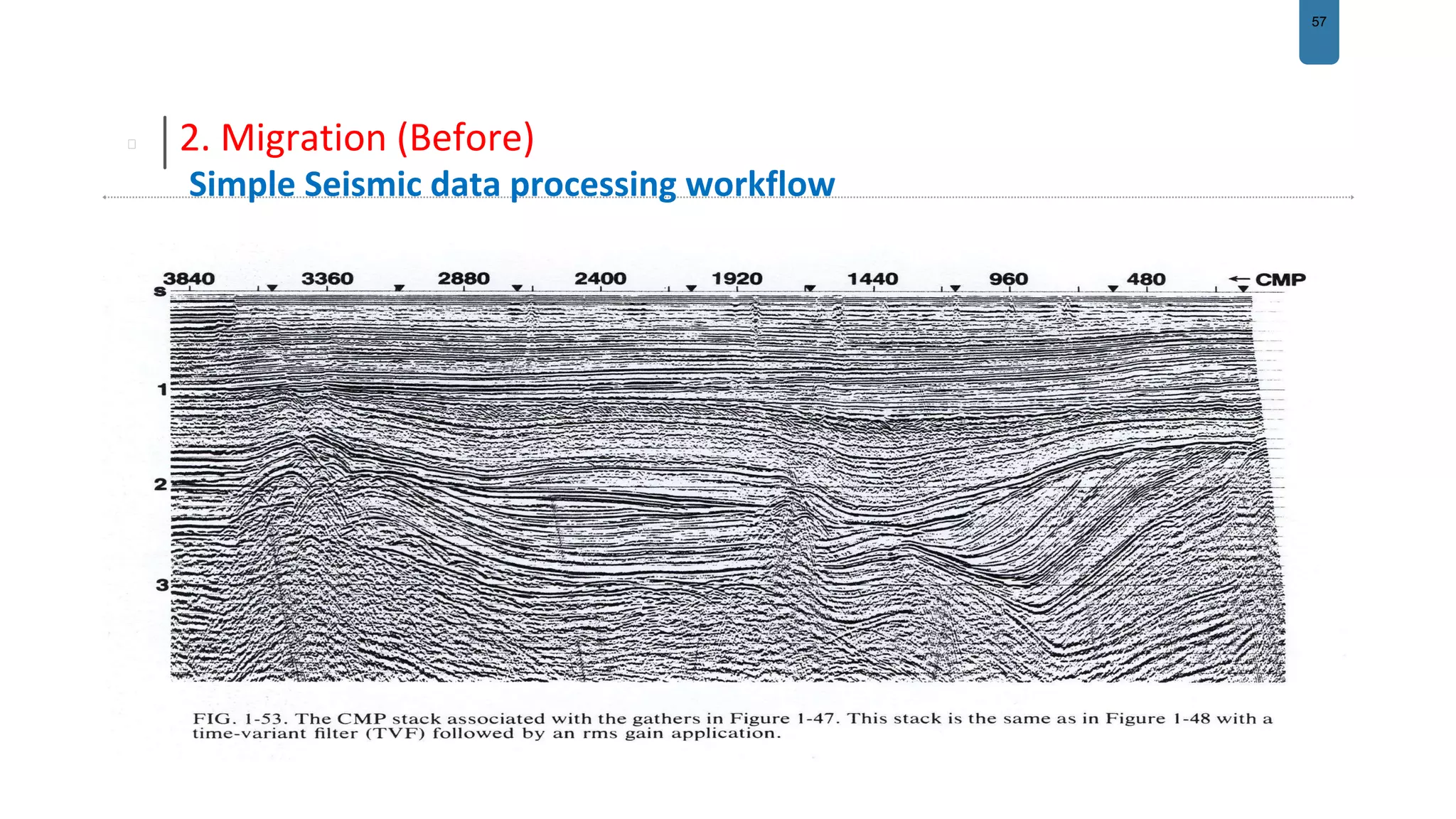 57

2. Migration (Before)

Simple Seismic data processing workflow

3840 3360 2880 2400 1920 1440 960 480 ← CMP

s

1

2

3

FIG. 1-53. The CMP stack associated with the gathers in Figure 1-47. This stack is the same as in Figure 1-48 with a time-variant filter (TVF) followed by an rms gain application.